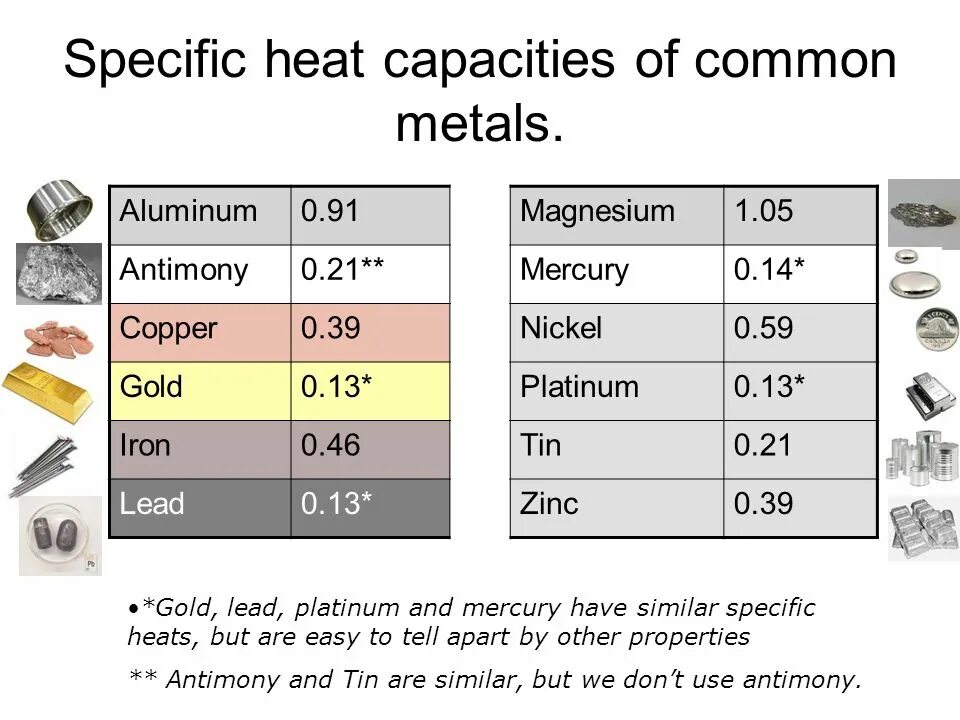 Specific heat capacities of common metals.

| Aluminum | 0.91 |
|---|---|
| Antimony | 0.21** |
| Copper | 0.39 |
| Gold | 0.13* |
| Iron | 0.46 |
| Lead | 0.13* |

| Magnesium | 1.05 |
|---|---|
| Mercury | 0.14* |
| Nickel | 0.59 |
| Platinum | 0.13* |
| Tin | 0.21 |
| Zinc | 0.39 |

•*Gold, lead, platinum and mercury have similar specific heats, but are easy to tell apart by other properties

** Antimony and Tin are similar, but we don't use antimony.